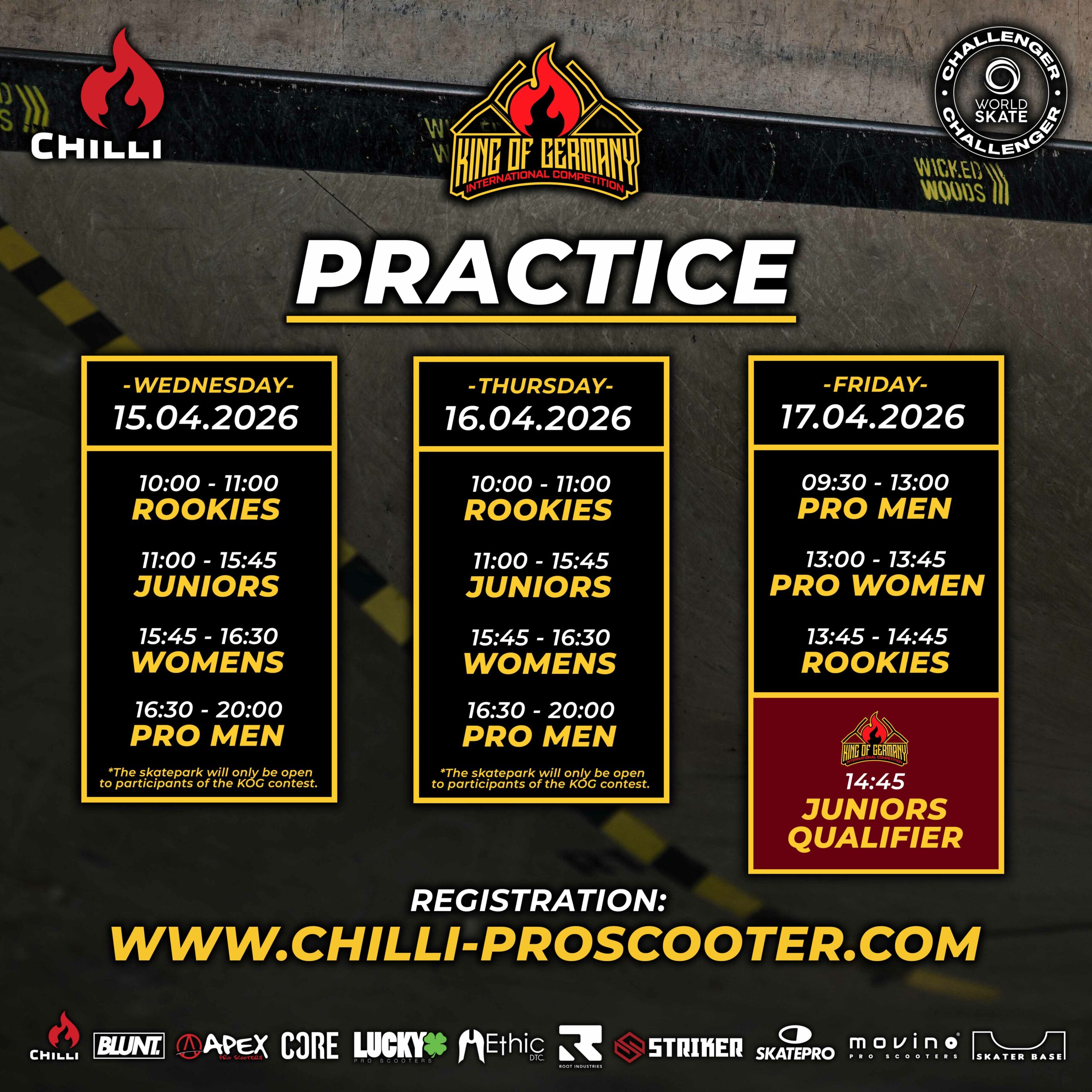 CHILLI

KING OF GERMANY
INTERNATIONAL COMPETITION

CHALLENGER
WORLD SKATE
CHALLENGER

WICKED WOODS

PRACTICE

-WEDNESDAY-
15.04.2026

10:00 - 11:00
ROOKIES

11:00 - 15:45
JUNIORS

15:45 - 16:30
WOMENS

16:30 - 20:00
PRO MEN

*The skatepark will only be open to participants of the KOG contest.

-THURSDAY-
16.04.2026

10:00 - 11:00
ROOKIES

11:00 - 15:45
JUNIORS

15:45 - 16:30
WOMENS

16:30 - 20:00
PRO MEN

*The skatepark will only be open to participants of the KOG contest.

-FRIDAY-
17.04.2026

09:30 - 13:00
PRO MEN

13:00 - 13:45
PRO WOMEN

13:45 - 14:45
ROOKIES

KING OF GERMANY
INTERNATIONAL COMPETITION
14:45
JUNIORS
QUALIFIER

REGISTRATION:
WWW.CHILLI-PROSCOOTER.COM

CHILLI BLUNT. APEX PRO SCOOTERS CORE LUCKY PRO SCOOTERS Ethic DTC. ROOT INDUSTRIES STRIKER SKATEPRO movino PRO SCOOTERS SKATER BASE